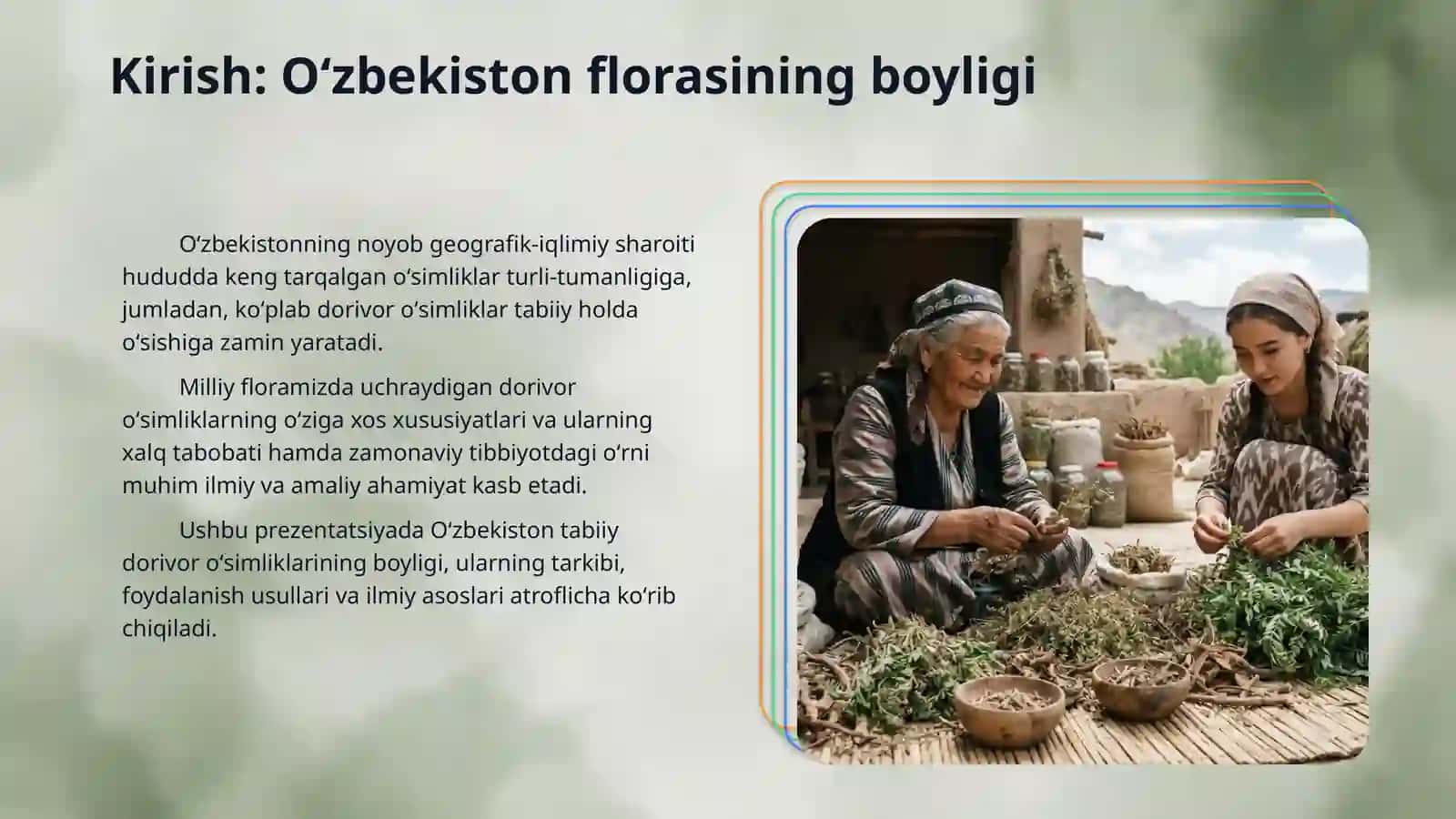 Kirish: Oʻzbekiston florasining boyligi

Oʻzbekistonning noyob geografik-iqlimiy sharoiti hududda keng tarqalgan oʻsimliklar turli-tumanligiga, jumladan, koʻplab dorivor oʻsimliklar tabiiy holda oʻsishiga zamin yaratadi.

Milliy floramizda uchraydigan dorivor oʻsimliklarning oʻziga xos xususiyatlari va ularning xalq tabobati hamda zamonaviy tibbiyotdagi oʻrni muhim ilmiy va amaliy ahamiyat kasb etadi.

Ushbu prezentatsiyada Oʻzbekiston tabiiy dorivor oʻsimliklarining boyligi, ularning tarkibi, foydalanish usullari va ilmiy asoslari atroflicha koʻrib chiqiladi.